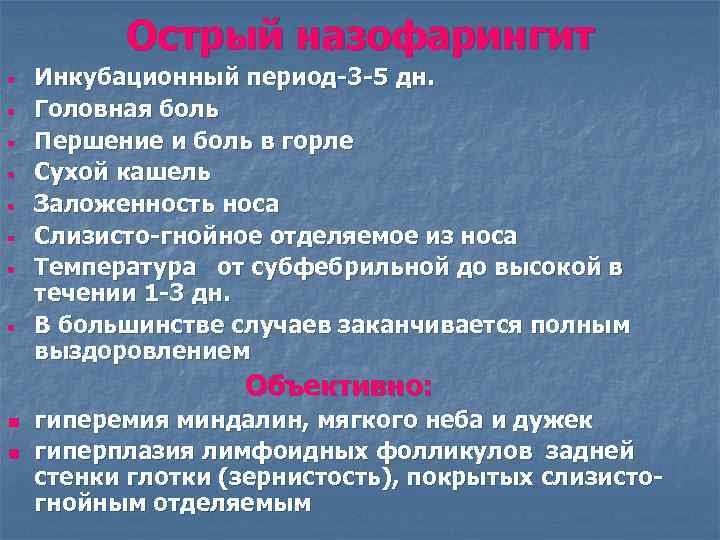 Острый назофарингит

- Инкубационный период-3-5 дн.
- Головная боль
- Першение и боль в горле
- Сухой кашель
- Заложенность носа
- Слизисто-гнойное отделяемое из носа
- Температура от субфебрильной до высокой в течении 1-3 дн.
- В большинстве случаев заканчивается полным выздоровлением

Объективно:

- гиперемия миндалин, мягкого неба и дужек
- гиперплазия лимфоидных фолликулов задней стенки глотки (зернистость), покрытых слизисто-гнойным отделяемым